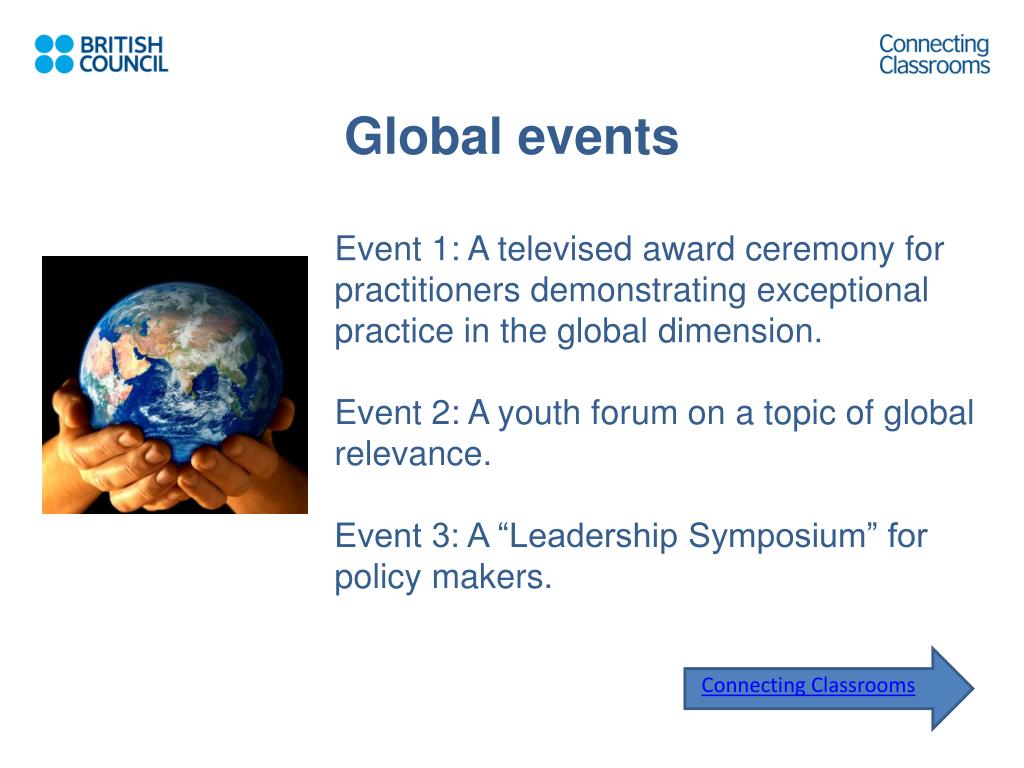 BRITISH COUNCIL

Connecting Classrooms

Global events

Event 1: A televised award ceremony for practitioners demonstrating exceptional practice in the global dimension.

Event 2: A youth forum on a topic of global relevance.

Event 3: A “Leadership Symposium” for policy makers.

Connecting Classrooms